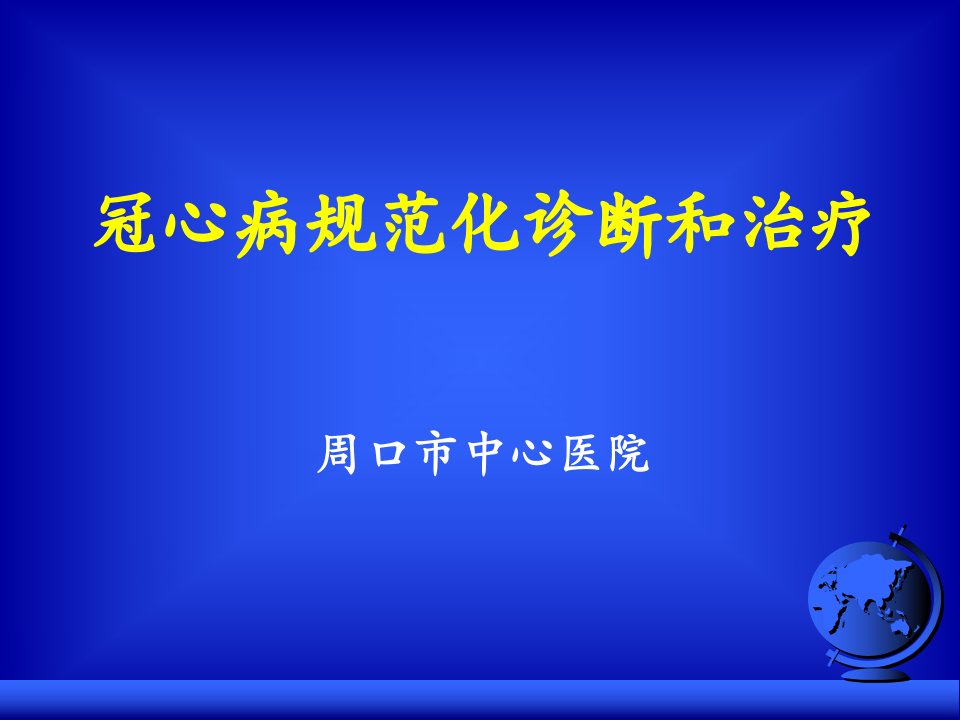 冠心病规范化诊断和治疗

周口市中心医院